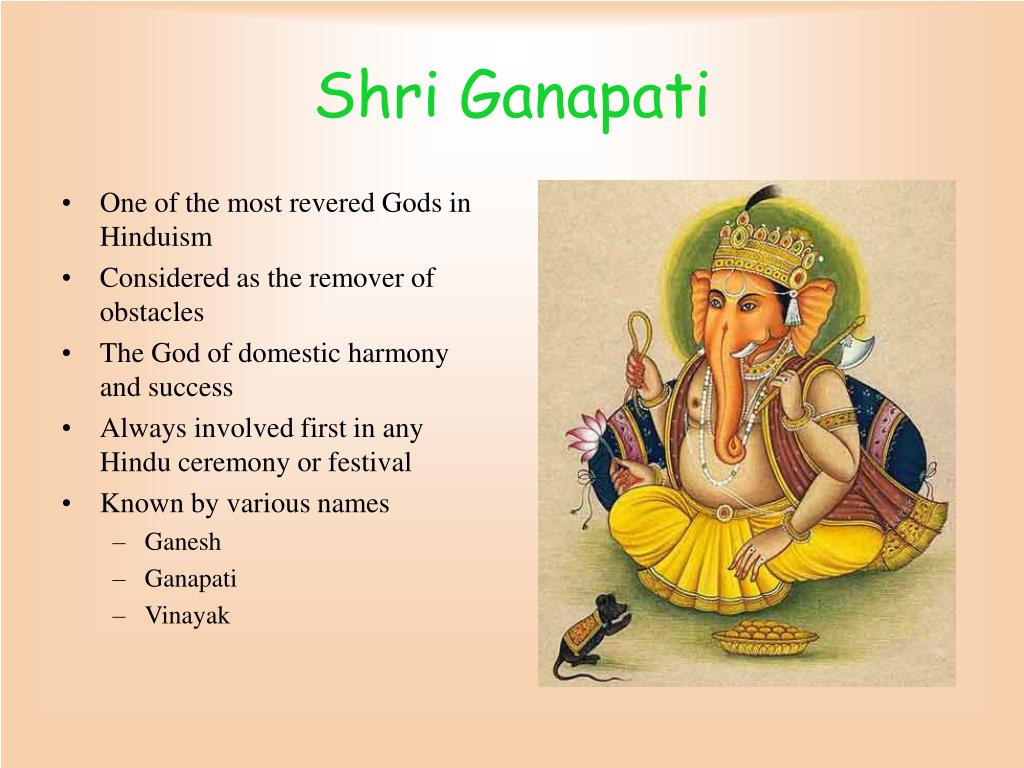 Shri Ganapati

• One of the most revered Gods in Hinduism
• Considered as the remover of obstacles
• The God of domestic harmony and success
• Always involved first in any Hindu ceremony or festival
• Known by various names
  – Ganesh
  – Ganapati
  – Vinayak